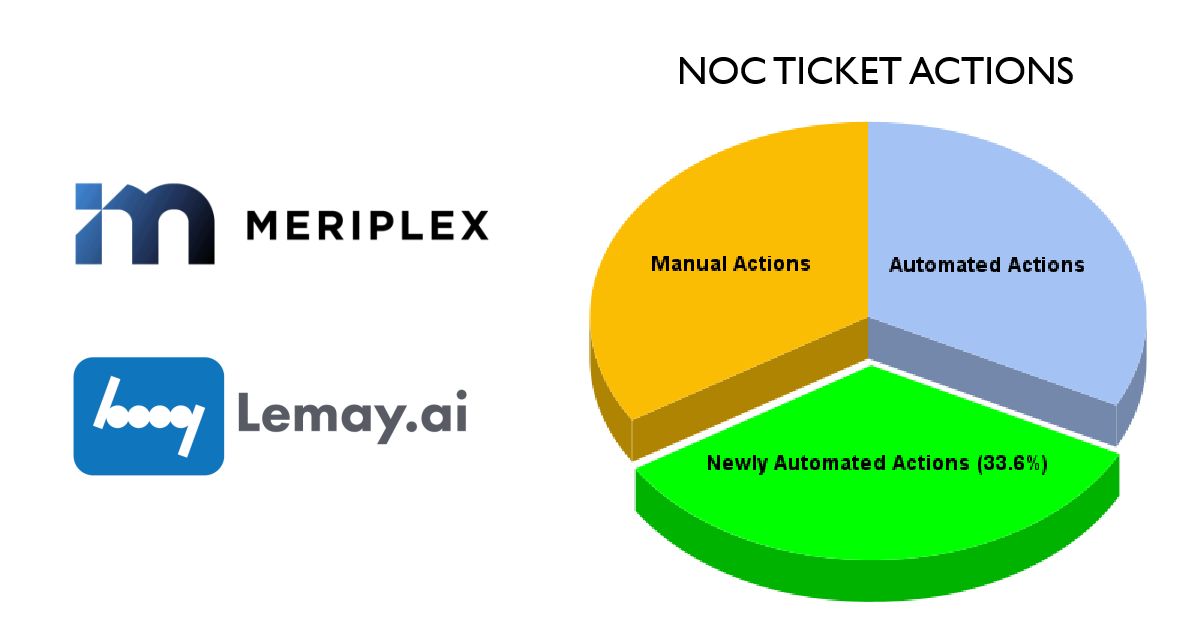 MERIPLEX

Lemay.ai

NOC TICKET ACTIONS

Manual Actions

Automated Actions

Newly Automated Actions (33.6%)